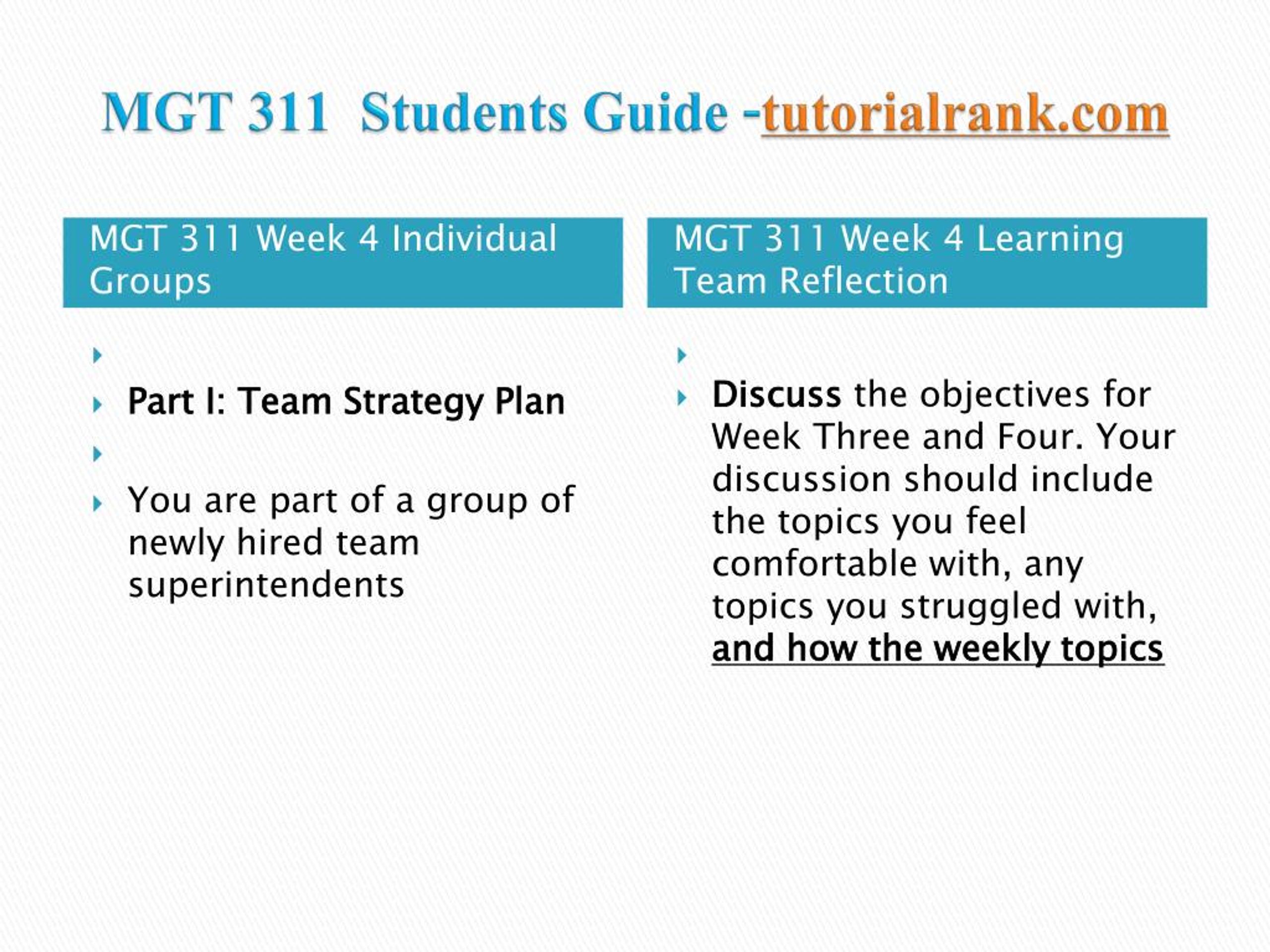 MGT 311 Students Guide -tutorialrank.com

MGT 311 Week 4 Individual Groups

Part I: Team Strategy Plan

You are part of a group of newly hired team superintendents

MGT 311 Week 4 Learning Team Reflection

Discuss the objectives for Week Three and Four. Your discussion should include the topics you feel comfortable with, any topics you struggled with, and how the weekly topics